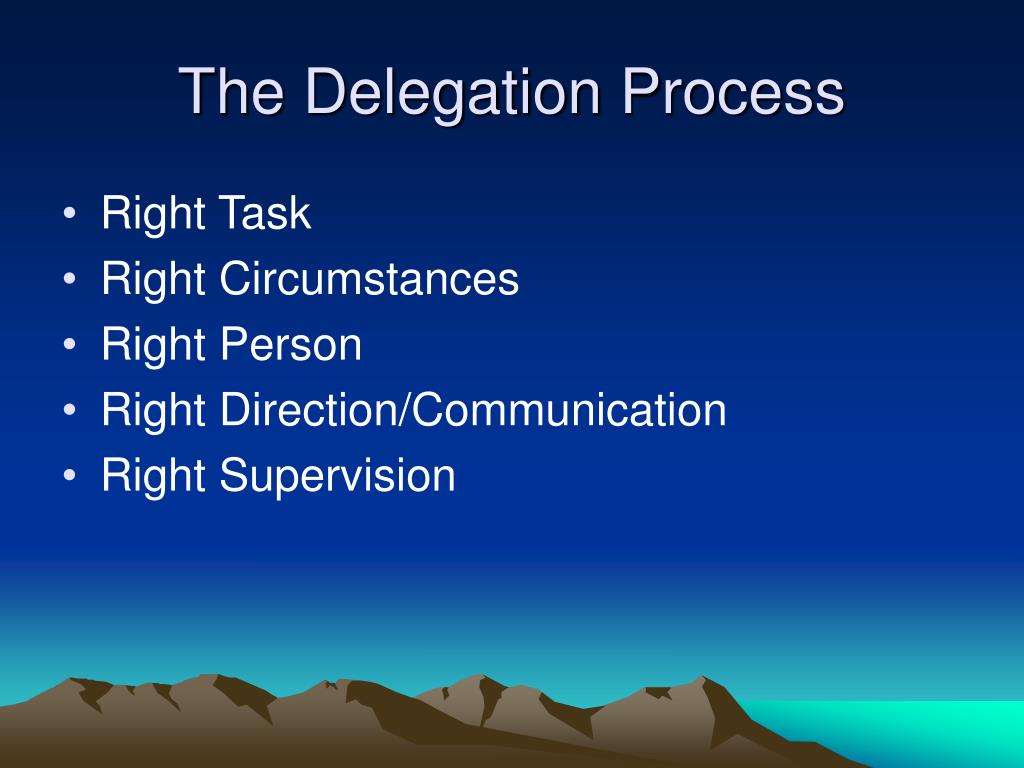 The Delegation Process

• Right Task
• Right Circumstances
• Right Person
• Right Direction/Communication
• Right Supervision